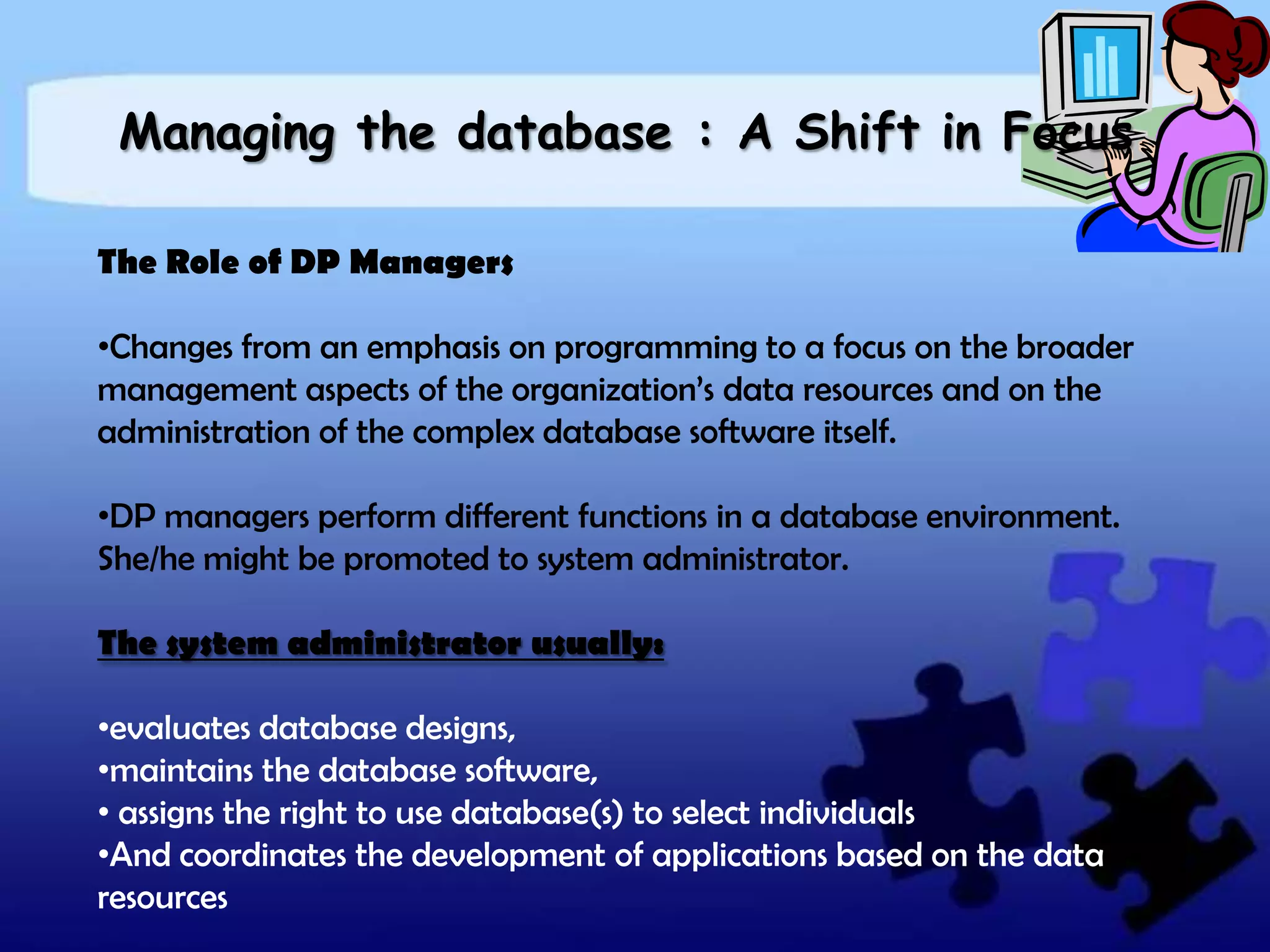 Managing the database : A Shift in Focus

The Role of DP Managers

•Changes from an emphasis on programming to a focus on the broader management aspects of the organization's data resources and on the administration of the complex database software itself.

•DP managers perform different functions in a database environment. She/he might be promoted to system administrator.

The system administrator usually:

•evaluates database designs,
•maintains the database software,
• assigns the right to use database(s) to select individuals
•And coordinates the development of applications based on the data resources